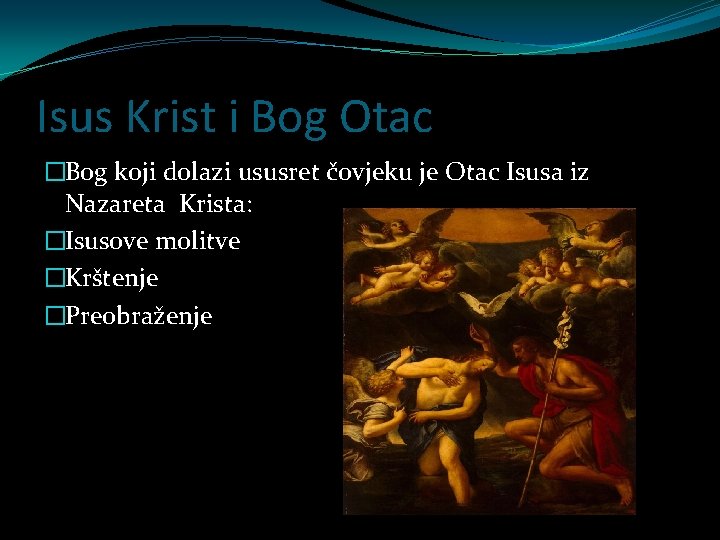 Isus Krist i Bog Otac

□Bog koji dolazi ususret čovjeku je Otac Isusa iz Nazareta Krista:

□Isusove molitve

□Krštenje

□Preobraženje